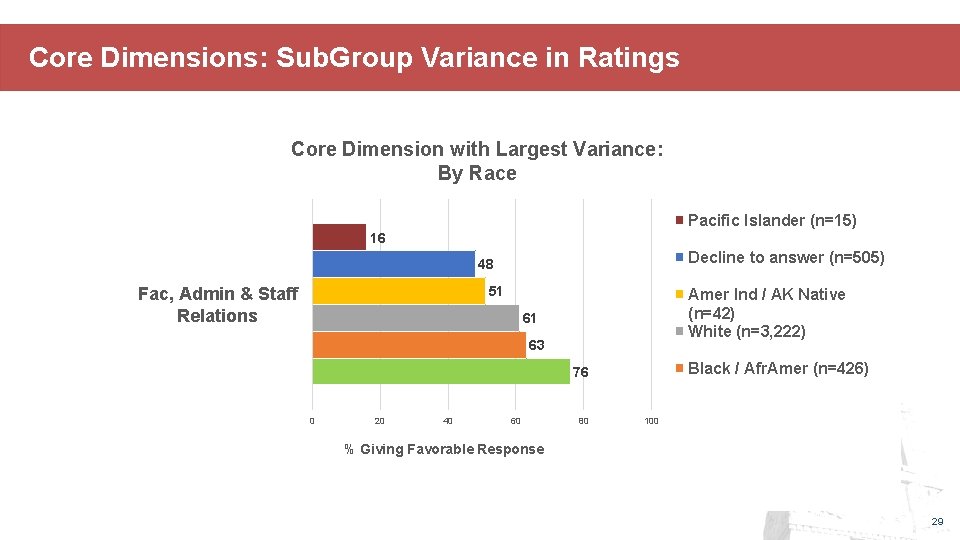 Core Dimensions: SubGroup Variance in Ratings

Core Dimension with Largest Variance: By Race

Fac, Admin & Staff Relations

16
48
51
61
63
76

0 20 40 60 80 100

% Giving Favorable Response

Pacific Islander (n=15)

Decline to answer (n=505)

Amer Ind / AK Native (n=42)

White (n=3,222)

Black / AfrAmer (n=426)

29